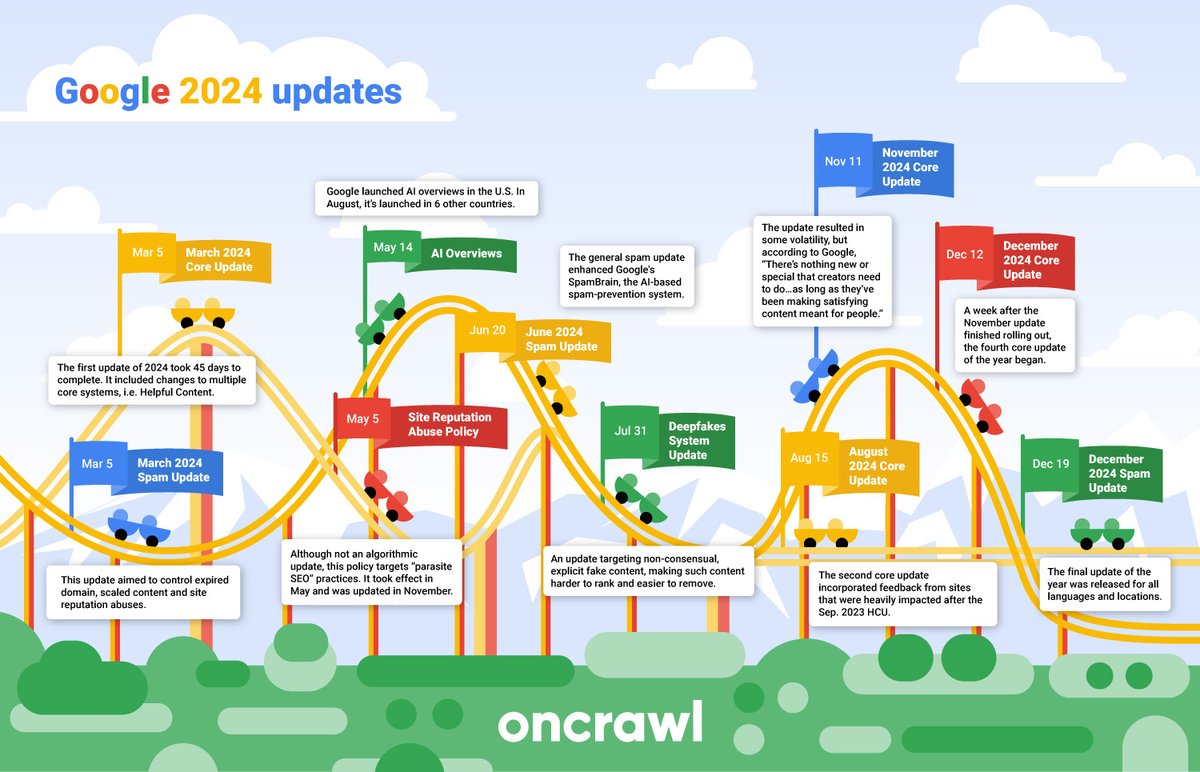 Google 2024 updates

Mar 5 March 2024 Core Update

The first update of 2024 took 45 days to complete. It included changes to multiple core systems, i.e. Helpful Content.

Mar 5 March 2024 Spam Update

This update aimed to control expired domain, scaled content and site reputation abuses.

Google launched AI overviews in the U.S. In August, it's launched in 6 other countries.

May 14 AI Overviews

May 5 Site Reputation Abuse Policy

Although not an algorithmic update, this policy targets "parasite SEO" practices. It took effect in May and was updated in November.

The general spam update enhanced Google's SpamBrain, the AI-based spam-prevention system.

Jun 20 June 2024 Spam Update

Jul 31 Deepfakes System Update

An update targeting non-consensual, explicit fake content, making such content harder to rank and easier to remove.

Nov 11 November 2024 Core Update

The update resulted in some volatility, but according to Google, "There's nothing new or special that creators need to do…as long as they've been making satisfying content meant for people."

Aug 15 August 2024 Core Update

The second core update incorporated feedback from sites that were heavily impacted after the Sep. 2023 HCU.

Dec 12 December 2024 Core Update

A week after the November update finished rolling out, the fourth core update of the year began.

Dec 19 December 2024 Spam Update

The final update of the year was released for all languages and locations.

oncrawl